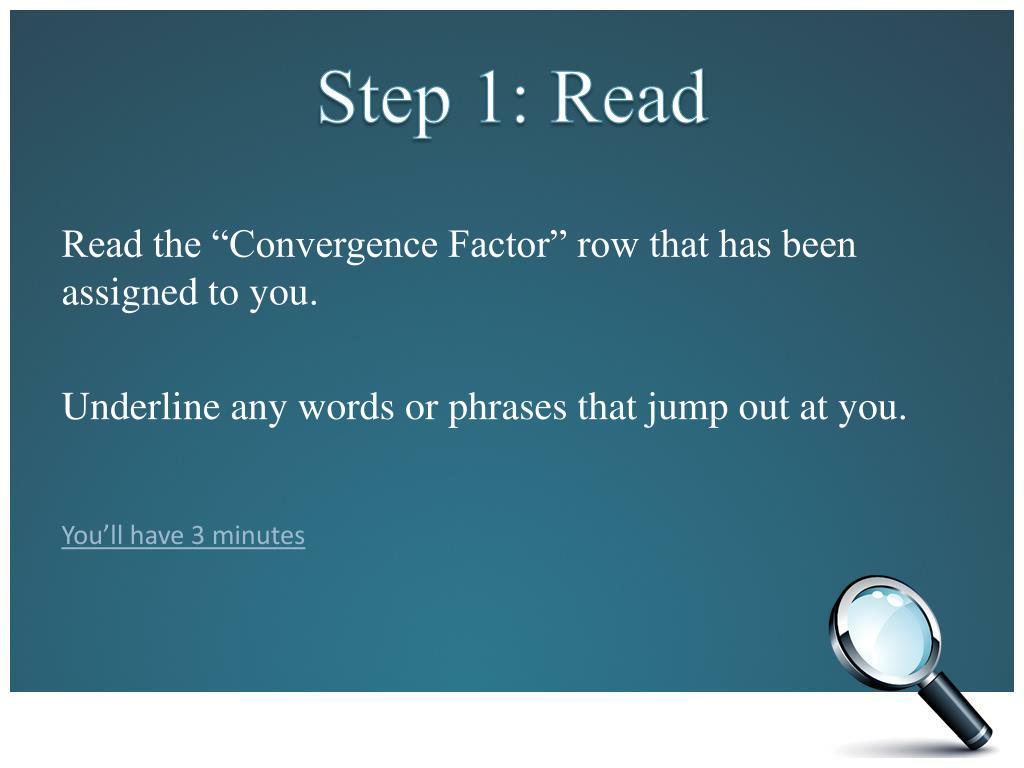 Step 1: Read

Read the “Convergence Factor” row that has been assigned to you.

Underline any words or phrases that jump out at you.

You’ll have 3 minutes